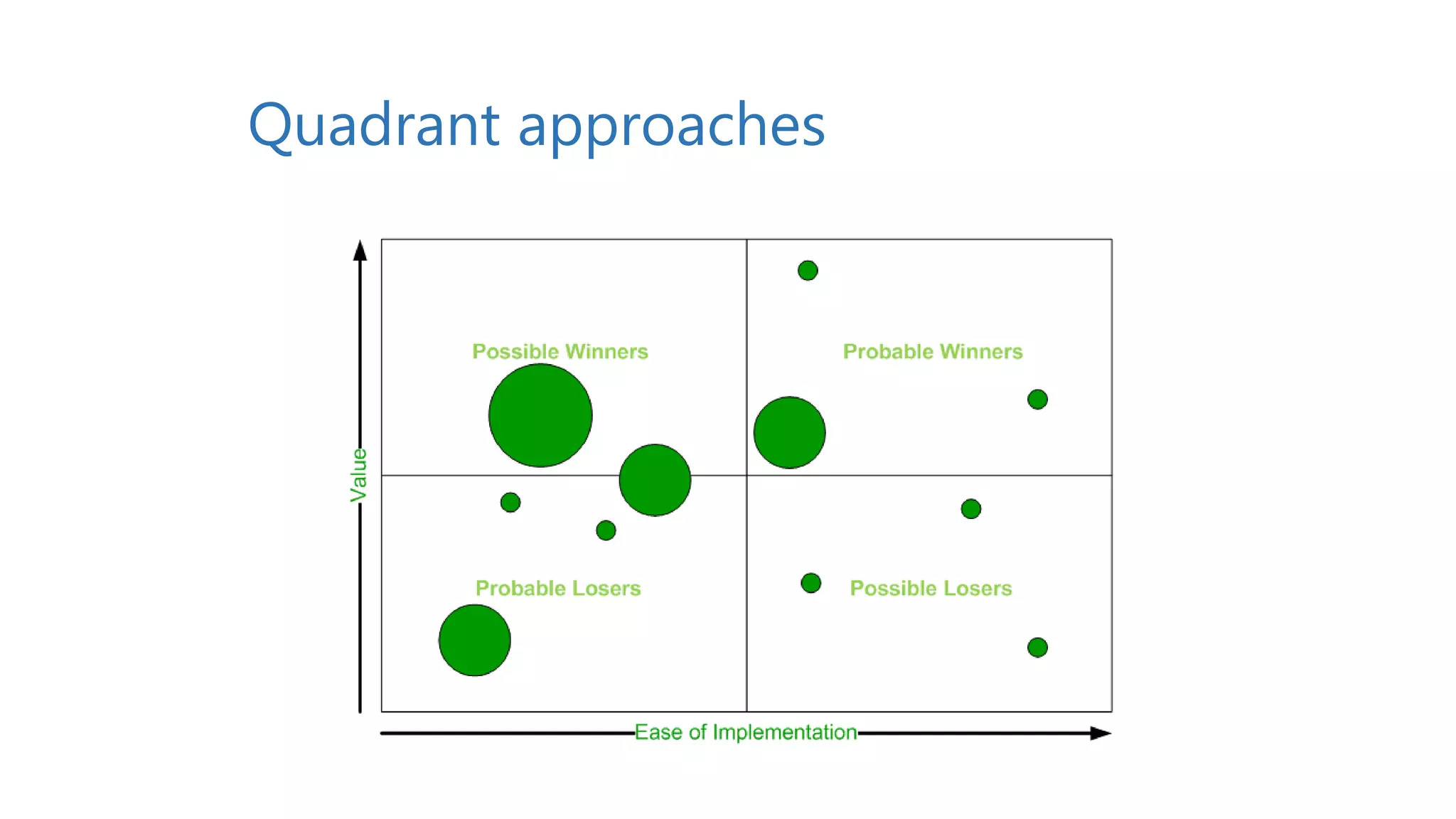 Quadrant approaches

Value

Possible Winners

Probable Winners

Probable Losers

Possible Losers

Ease of Implementation